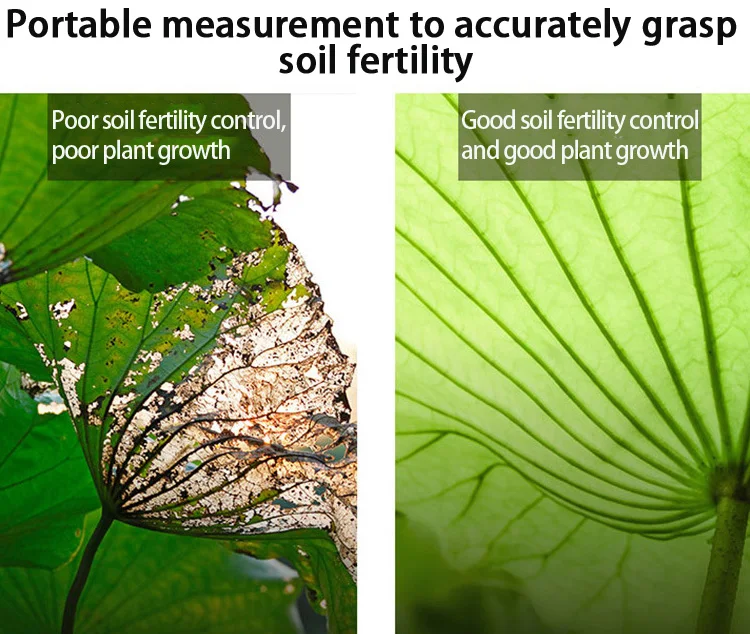 Portable measurement to accurately grasp soil fertility

Poor soil fertility control, poor plant growth

Good soil fertility control and good plant growth